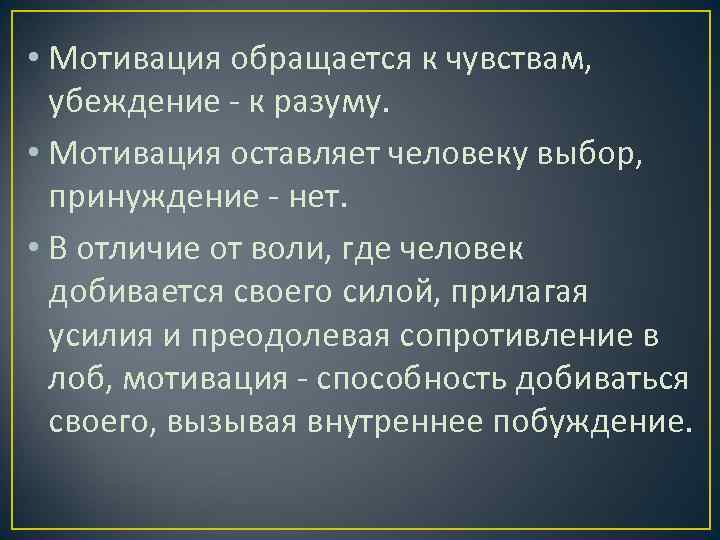 • Мотивация обращается к чувствам, убеждение - к разуму.

• Мотивация оставляет человеку выбор, принуждение - нет.

• В отличие от воли, где человек добивается своего силой, прилагая усилия и преодолевая сопротивление в лоб, мотивация - способность добиваться своего, вызывая внутреннее побуждение.